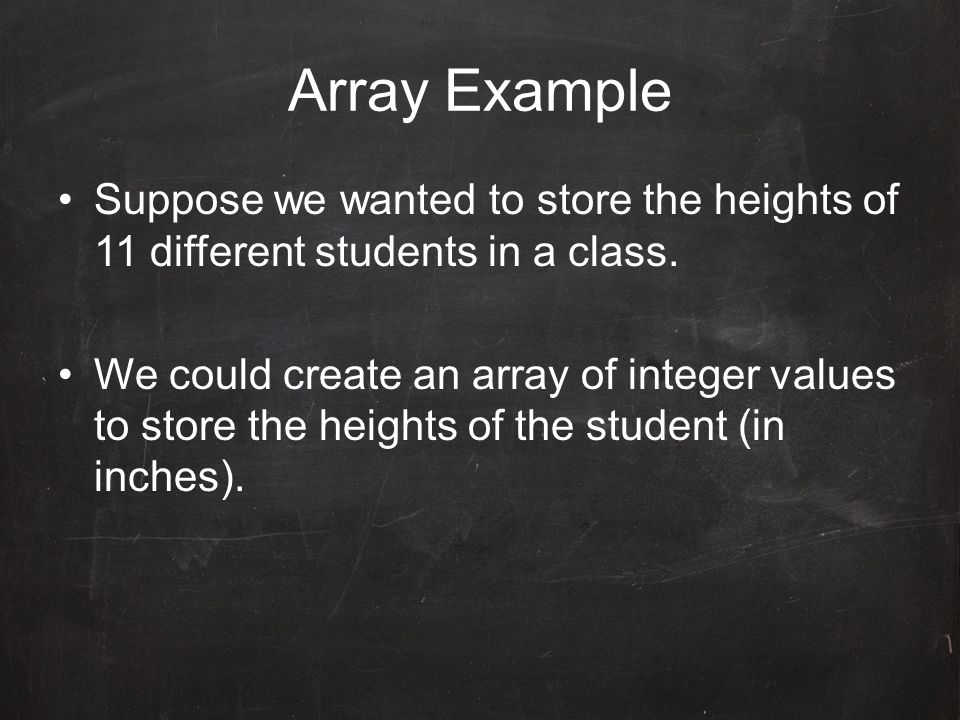 Array Example

• Suppose we wanted to store the heights of 11 different students in a class.

• We could create an array of integer values to store the heights of the student (in inches).